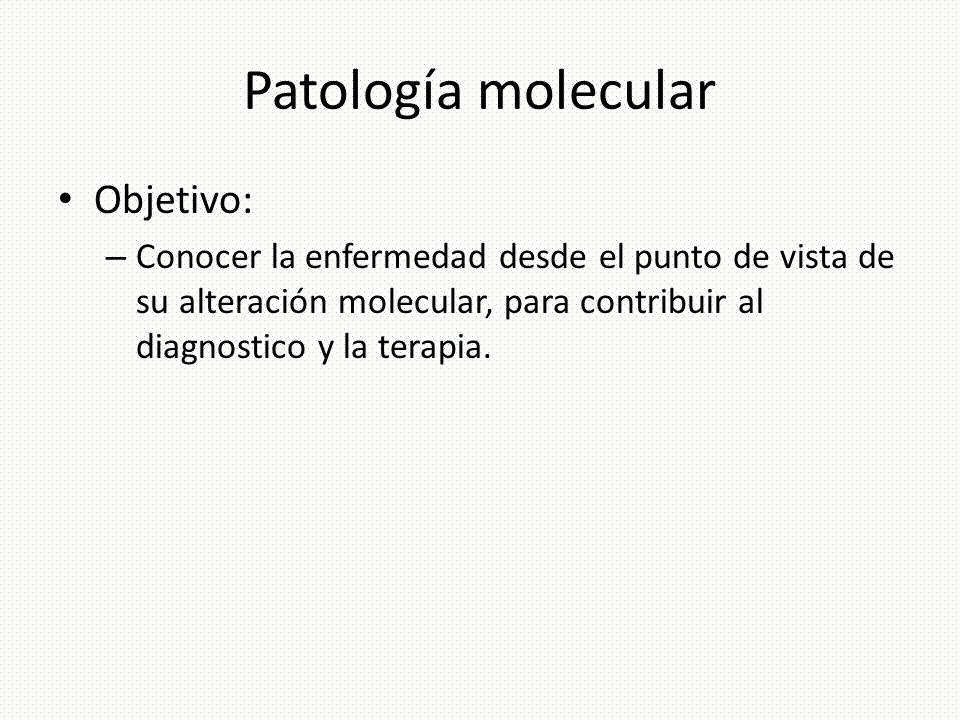 Patología molecular

• Objetivo:
– Conocer la enfermedad desde el punto de vista de su alteración molecular, para contribuir al diagnostico y la terapia.